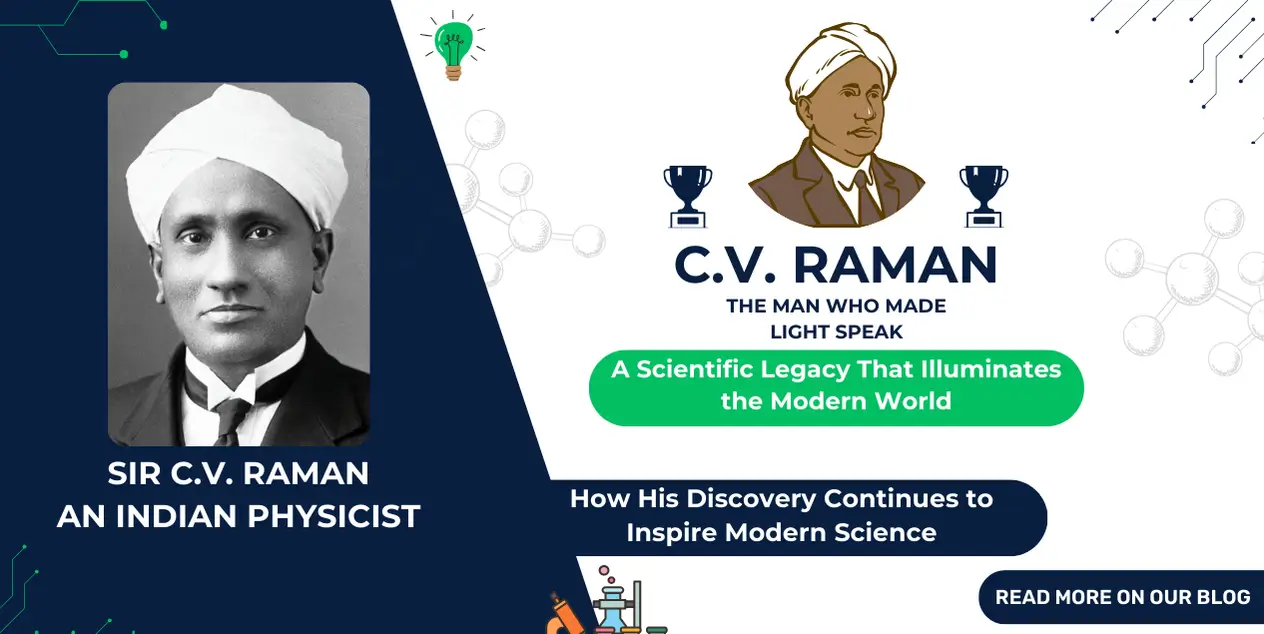 SIR C.V. RAMAN
AN INDIAN PHYSICIST

C.V. RAMAN

THE MAN WHO MADE LIGHT SPEAK

A Scientific Legacy That Illuminates the Modern World

How His Discovery Continues to Inspire Modern Science

READ MORE ON OUR BLOG